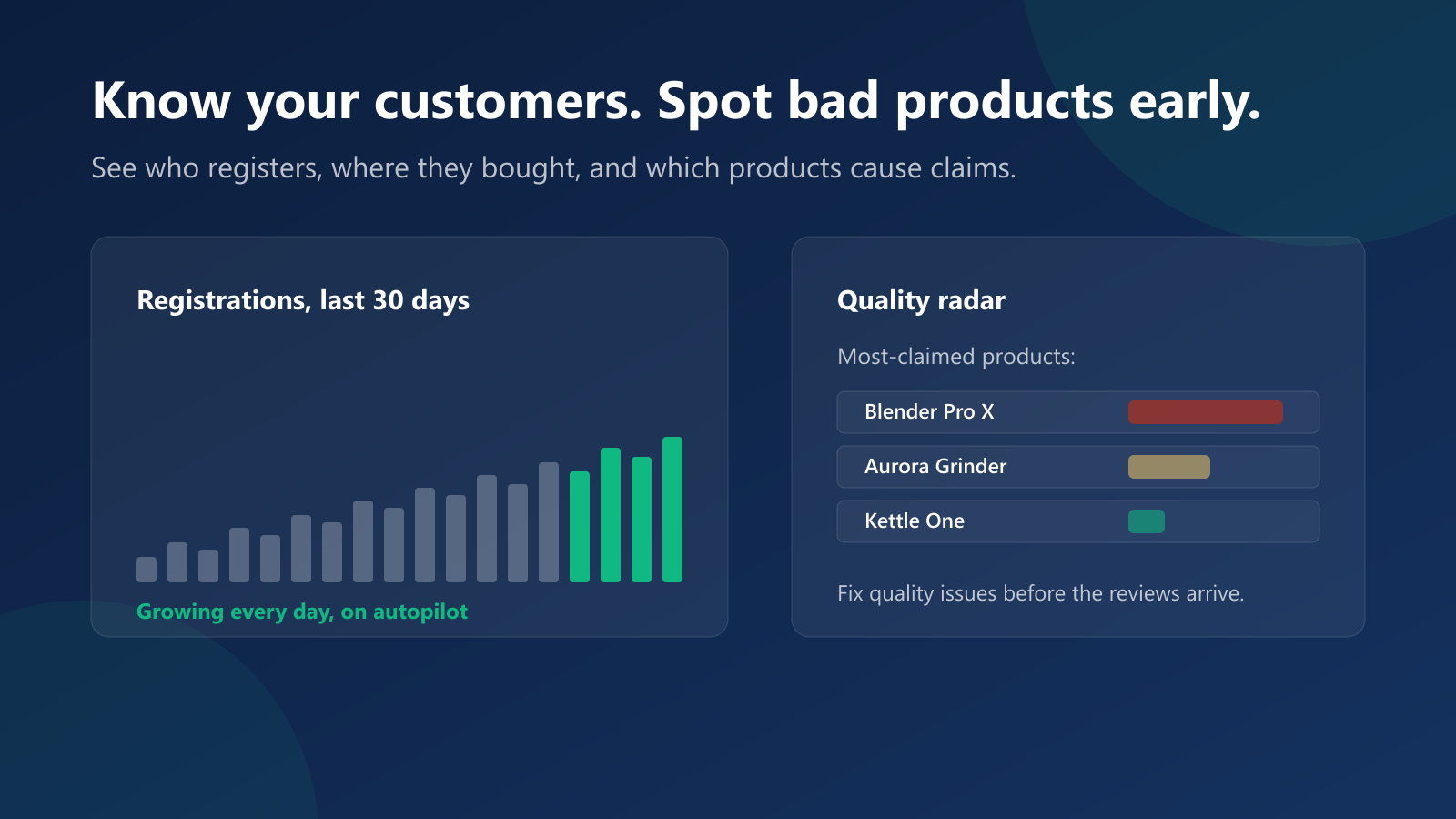 Know your customers. Spot bad products early.

See who registers, where they bought, and which products cause claims.

Registrations, last 30 days

Growing every day, on autopilot

Quality radar

Most-claimed products:

Blender Pro X

Aurora Grinder

Kettle One

Fix quality issues before the reviews arrive.